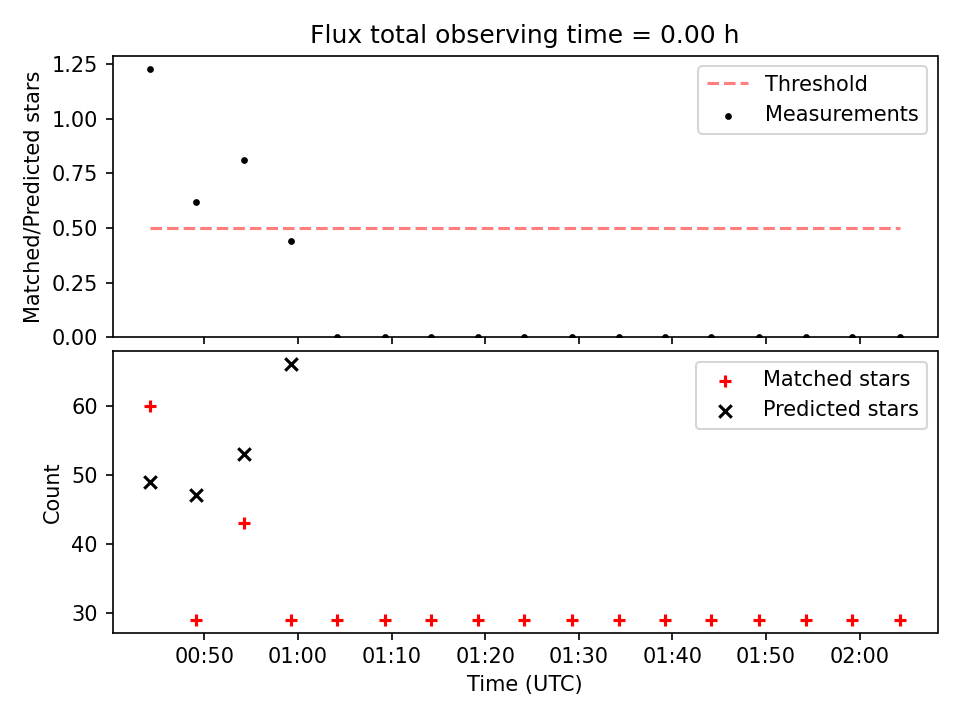 Flux total observing time = 0.00 h

Matched/Predicted stars

1.25
1.00
0.75
0.50
0.25
0.00

Threshold
Measurements

Count

60
50
40
30

Matched stars
Predicted stars

00:50
01:00
01:10
01:20
01:30
01:40
01:50
02:00

Time (UTC)